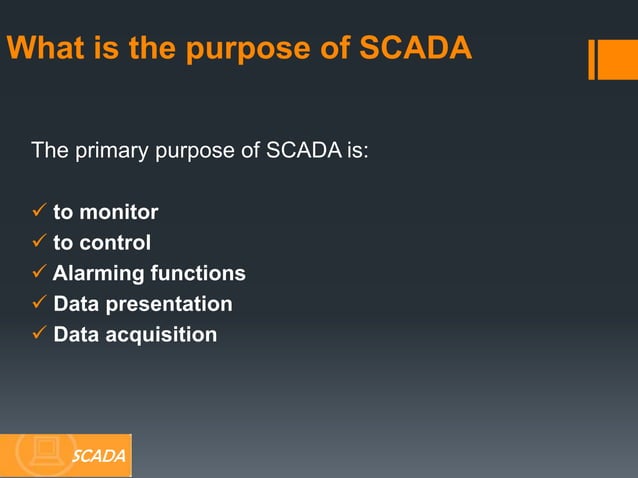 What is the purpose of SCADA

The primary purpose of SCADA is:

✓ to monitor
✓ to control
✓ Alarming functions
✓ Data presentation
✓ Data acquisition

SCADA